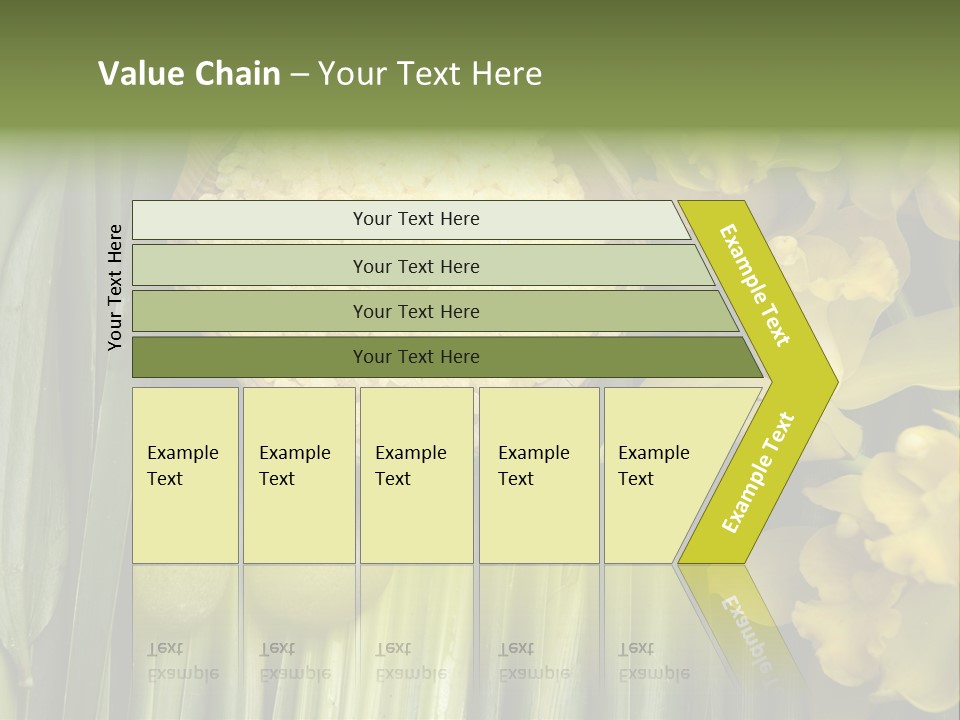 Value Chain – Your Text Here

Your Text Here

Your Text Here

Your Text Here

Your Text Here

Your Text Here

Example Text

Example Text

Example Text

Example Text

Example Text

Example Text

Example Text